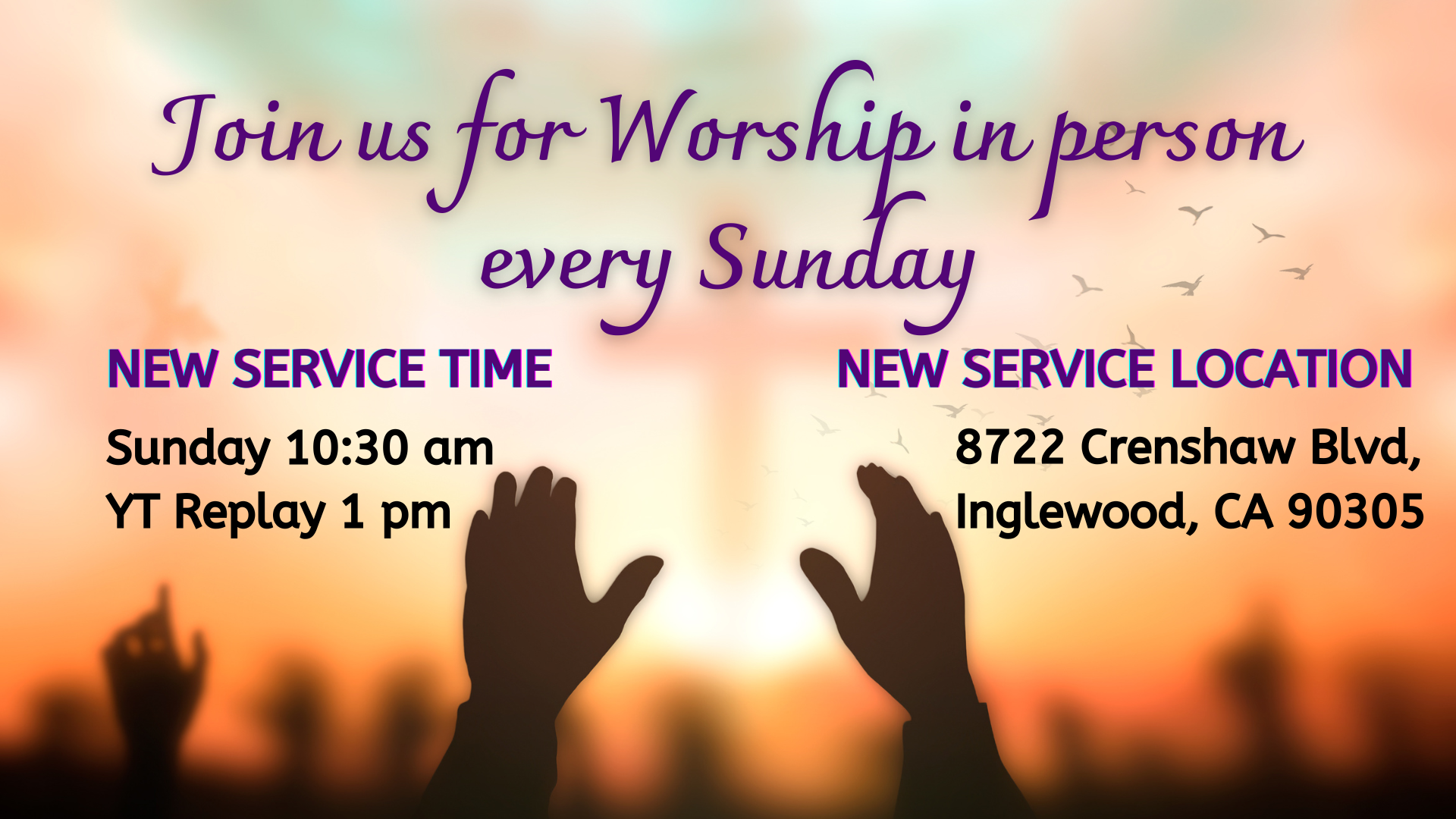 Join us for Worship in person every Sunday

NEW SERVICE TIME

Sunday 10:30 am
YT Replay 1 pm

NEW SERVICE LOCATION

8722 Crenshaw Blvd,
Inglewood, CA 90305